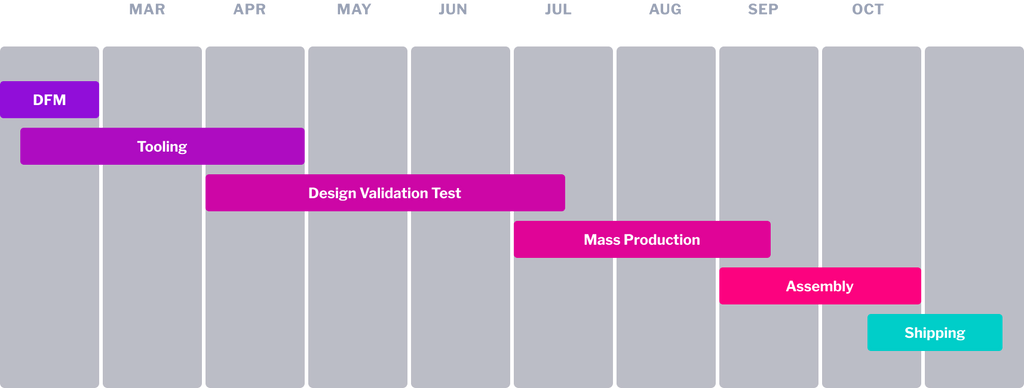 MAR APR MAY JUN JUL AUG SEP OCT

DFM

Tooling

Design Validation Test

Mass Production

Assembly

Shipping